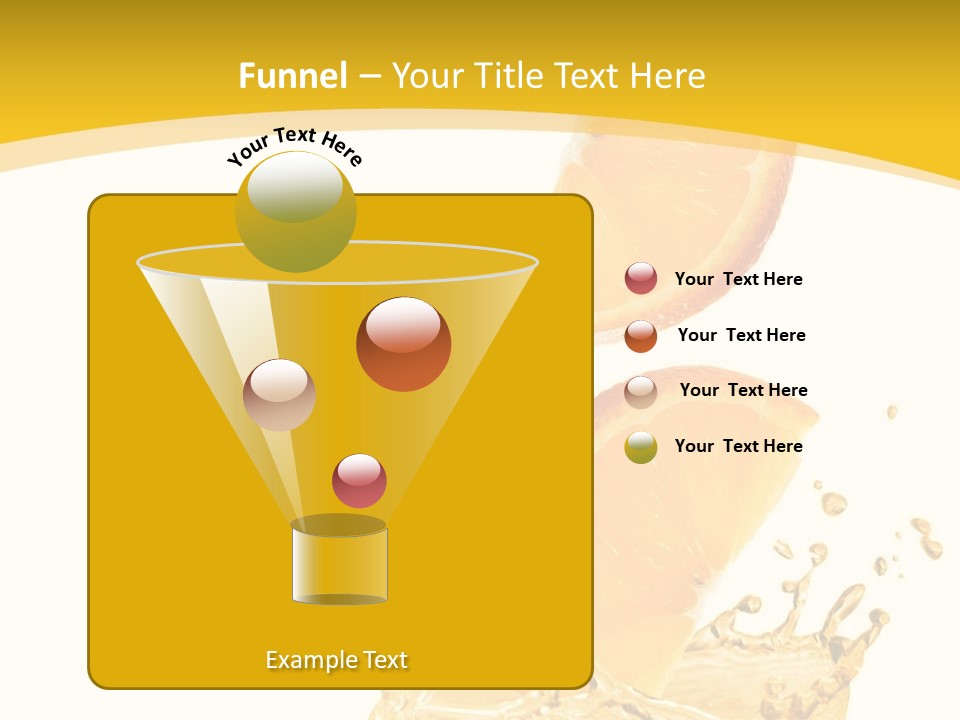 Funnel – Your Title Text Here

Your Text Here

Your Text Here

Your Text Here

Your Text Here

Your Text Here

Example Text